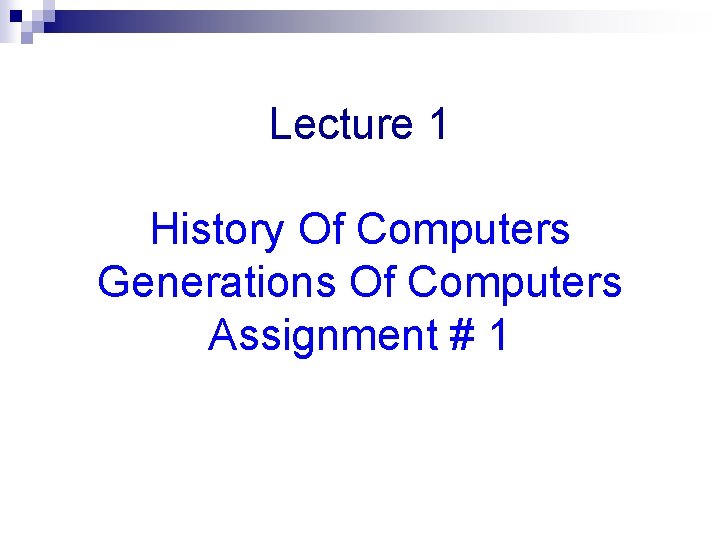 Lecture 1

History Of Computers
Generations Of Computers
Assignment # 1